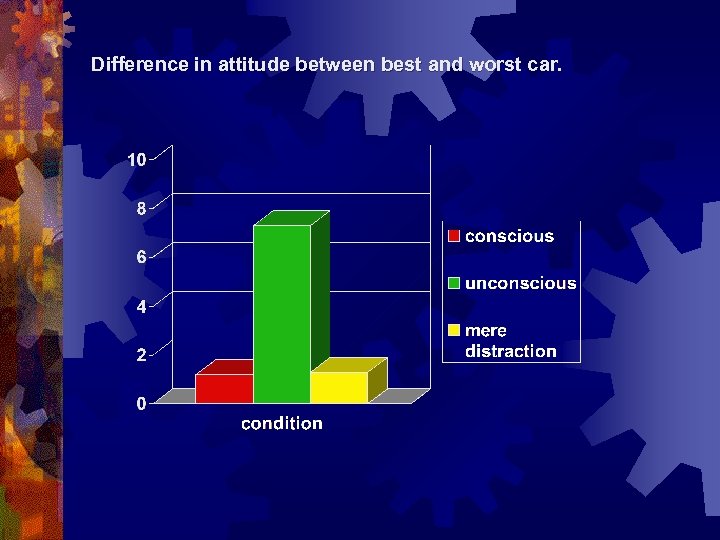 Difference in attitude between best and worst car.

10
8
6
4
2
0

condition

conscious
unconscious
mere distraction